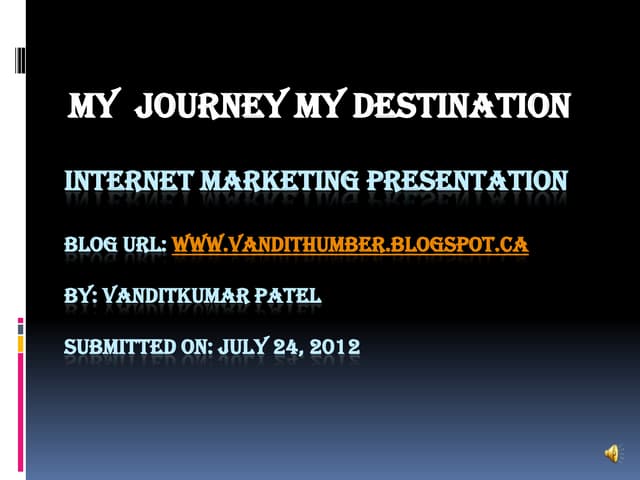 MY JOURNEY MY DESTINATION

INTERNET MARKETING PRESENTATION

BLOG URL: WWW.VANDITHUMBER.BLOGSPOT.CA

BY: VANDITKUMAR PATEL

SUBMITTED ON: JULY 24, 2012